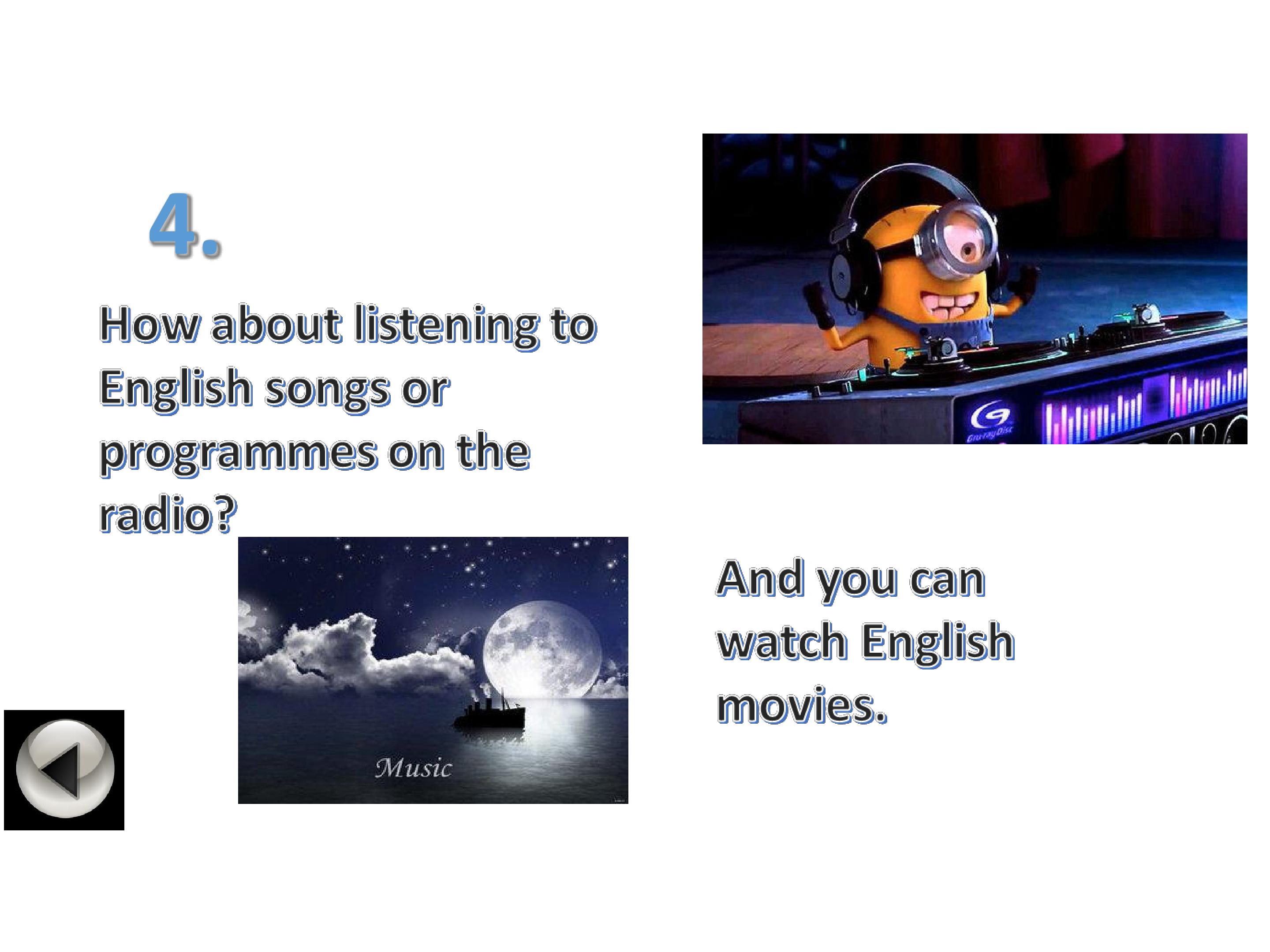 4.

How about listening to English songs or programmes on the radio?

Music

And you can watch English movies.